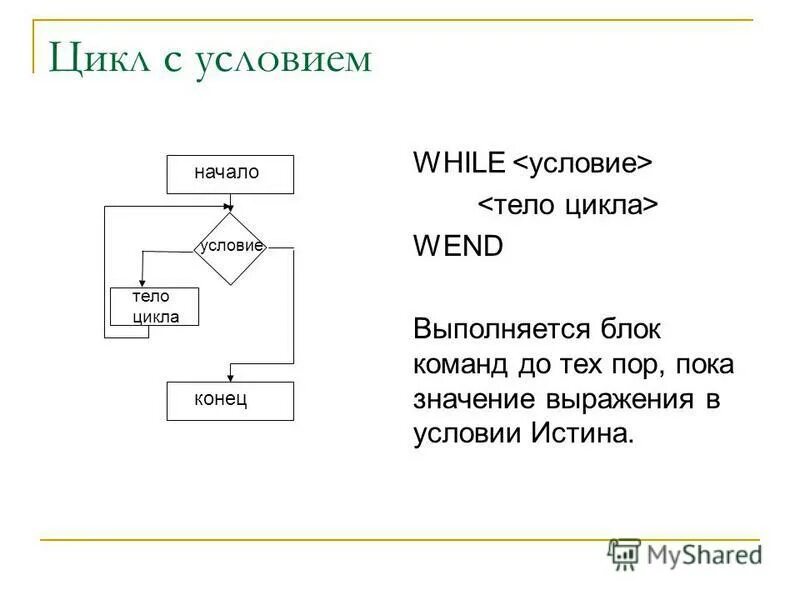 Цикл с условием

начало

условие

тело цикла

конец

WHILE <условие>

<тело цикла>

WEND

Выполняется блок команд до тех пор, пока значение выражения в условии Истина.

MyShared